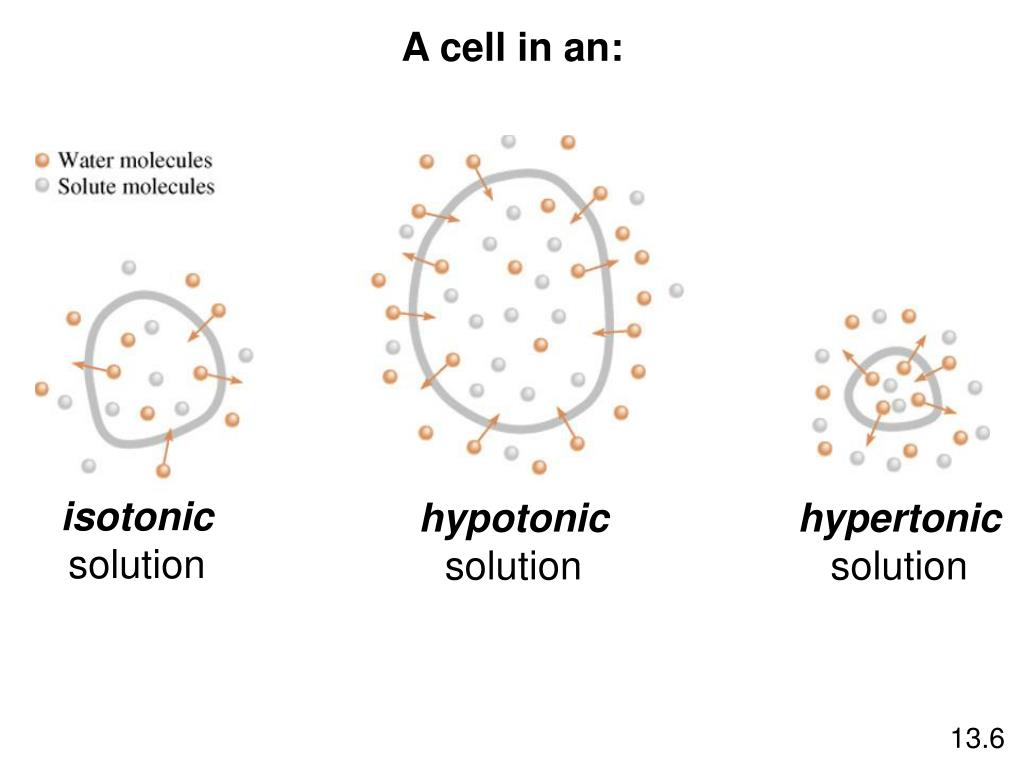 A cell in an:

Water molecules
Solute molecules

isotonic
solution

hypotonic
solution

hypertonic
solution

13.6